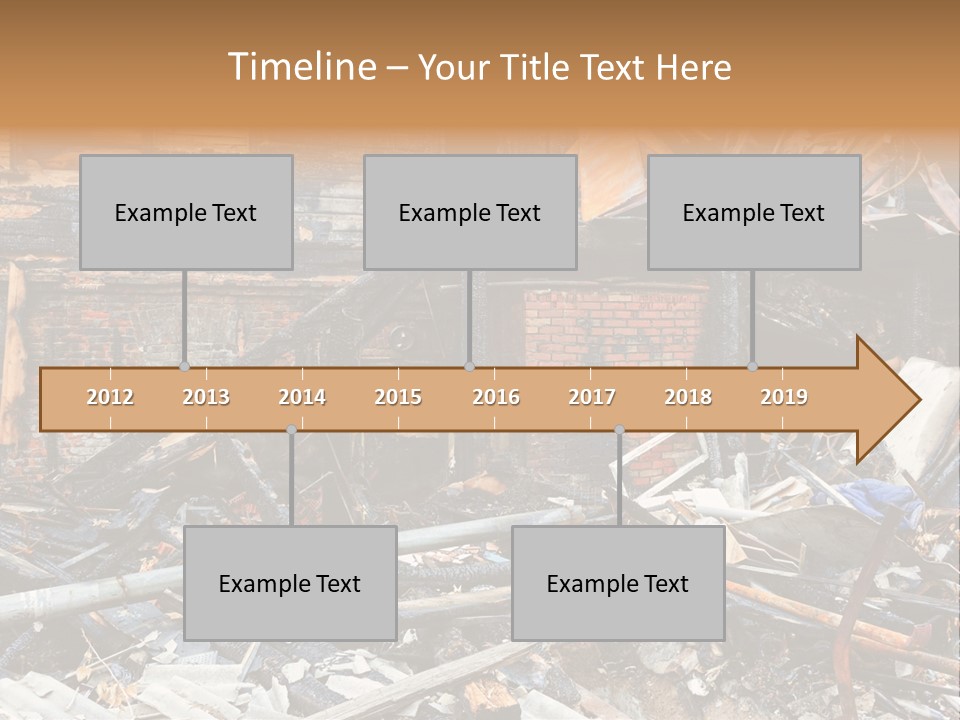 Timeline – Your Title Text Here

Example Text

Example Text

Example Text

2012 2013 2014 2015 2016 2017 2018 2019

Example Text

Example Text